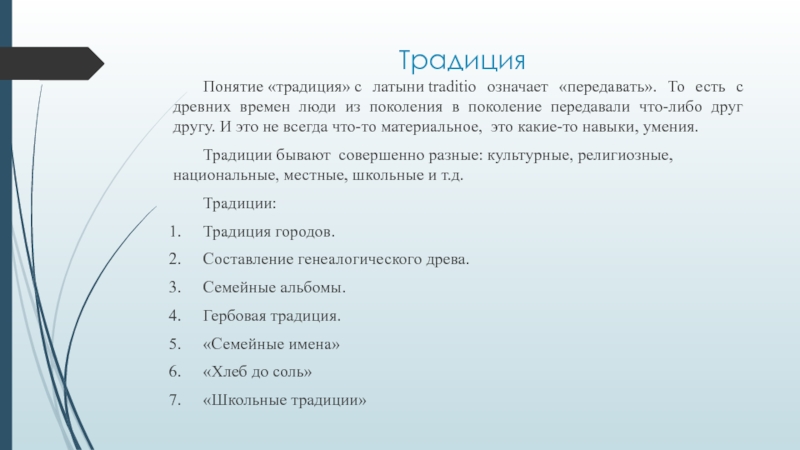 Традиция

Понятие «традиция» с латыни traditio означает «передавать». То есть с древних времен люди из поколения в поколение передавали что-либо друг другу. И это не всегда что-то материальное, это какие-то навыки, умения.

Традиции бывают совершенно разные: культурные, религиозные, национальные, местные, школьные и т.д.

Традиции:

1. Традиция городов.
2. Составление генеалогического древа.
3. Семейные альбомы.
4. Гербовая традиция.
5. «Семейные имена»
6. «Хлеб до соль»
7. «Школьные традиции»